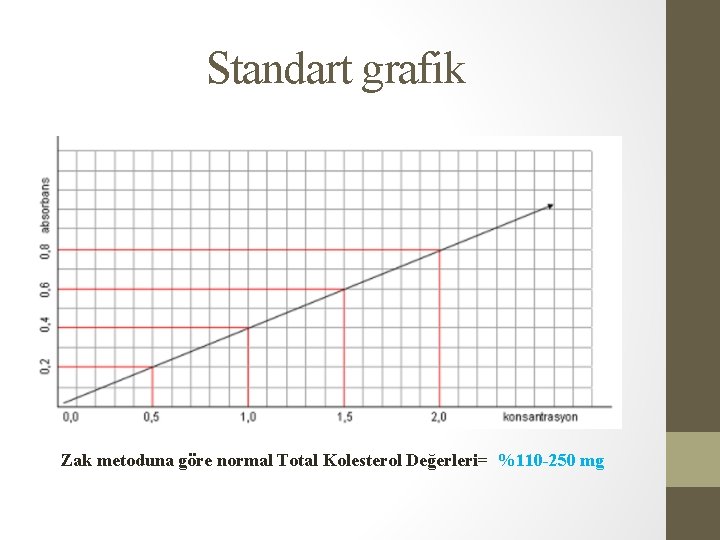 Standart grafik

absorbans

0,8

0,6

0,4

0,2

0,0

0,5

1,0

1,5

2,0

konsantrasyon

Zak metoduna göre normal Total Kolesterol Değerleri= %110-250 mg